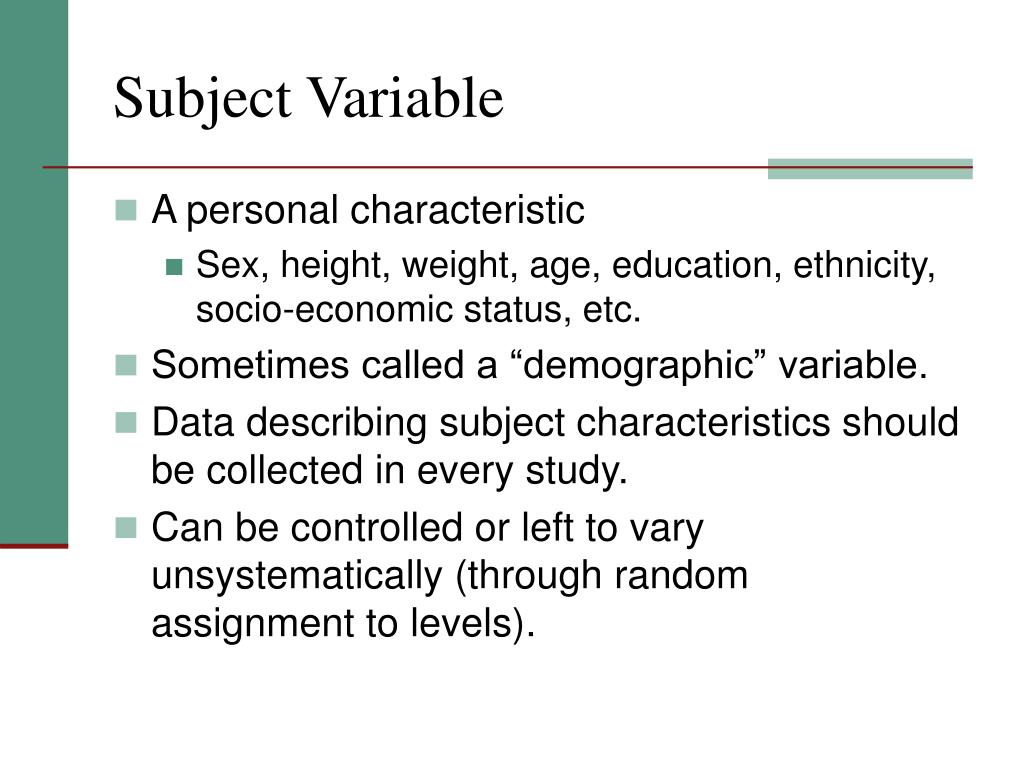 Subject Variable

A personal characteristic

Sex, height, weight, age, education, ethnicity, socio-economic status, etc.

Sometimes called a “demographic” variable.

Data describing subject characteristics should be collected in every study.

Can be controlled or left to vary unsystematically (through random assignment to levels).